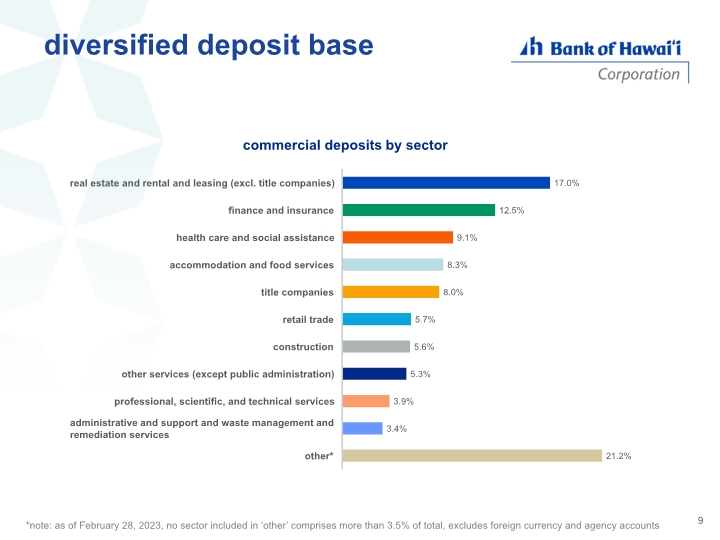 diversified deposit base

Bank of Hawai'i
Corporation

commercial deposits by sector

real estate and rental and leasing (excl. title companies) 17.0%

finance and insurance 12.5%

health care and social assistance 9.1%

accommodation and food services 8.3%

title companies 8.0%

retail trade 5.7%

construction 5.6%

other services (except public administration) 5.3%

professional, scientific, and technical services 3.9%

administrative and support and waste management and remediation services 3.4%

other* 21.2%

*note: as of February 28, 2023, no sector included in 'other' comprises more than 3.5% of total, excludes foreign currency and agency accounts

9